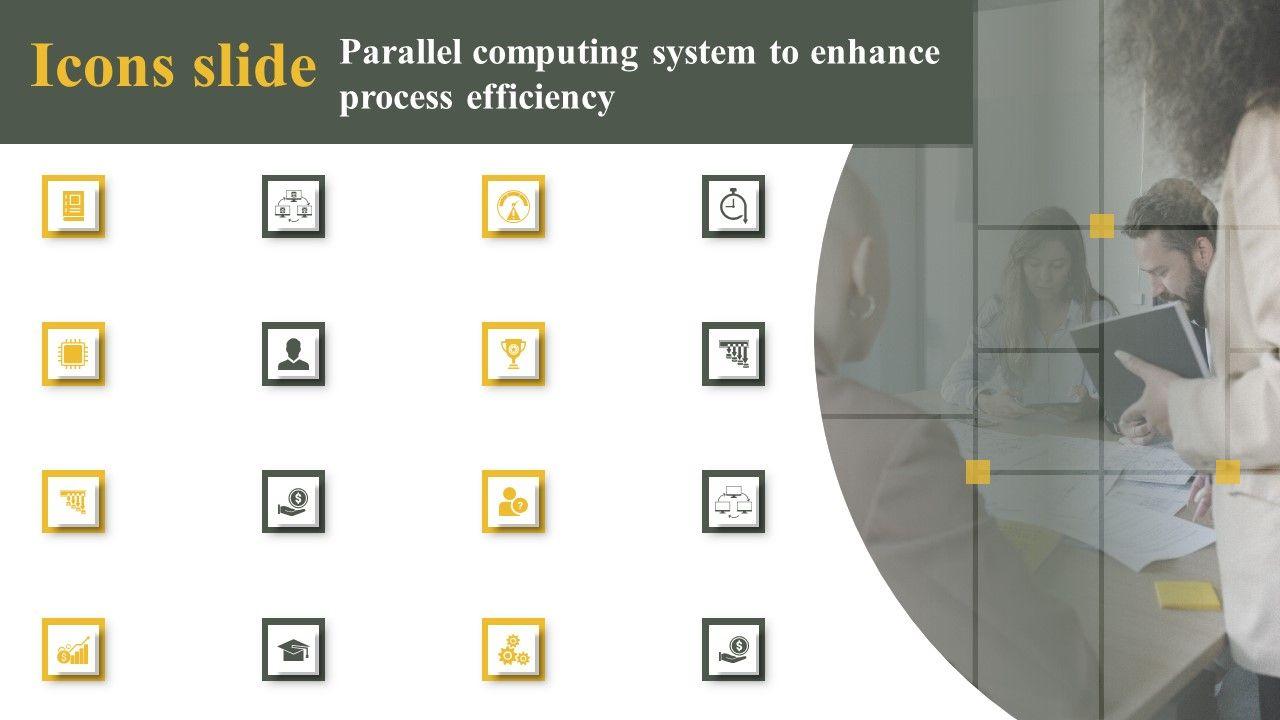 Icons slide

Parallel computing system to enhance process efficiency